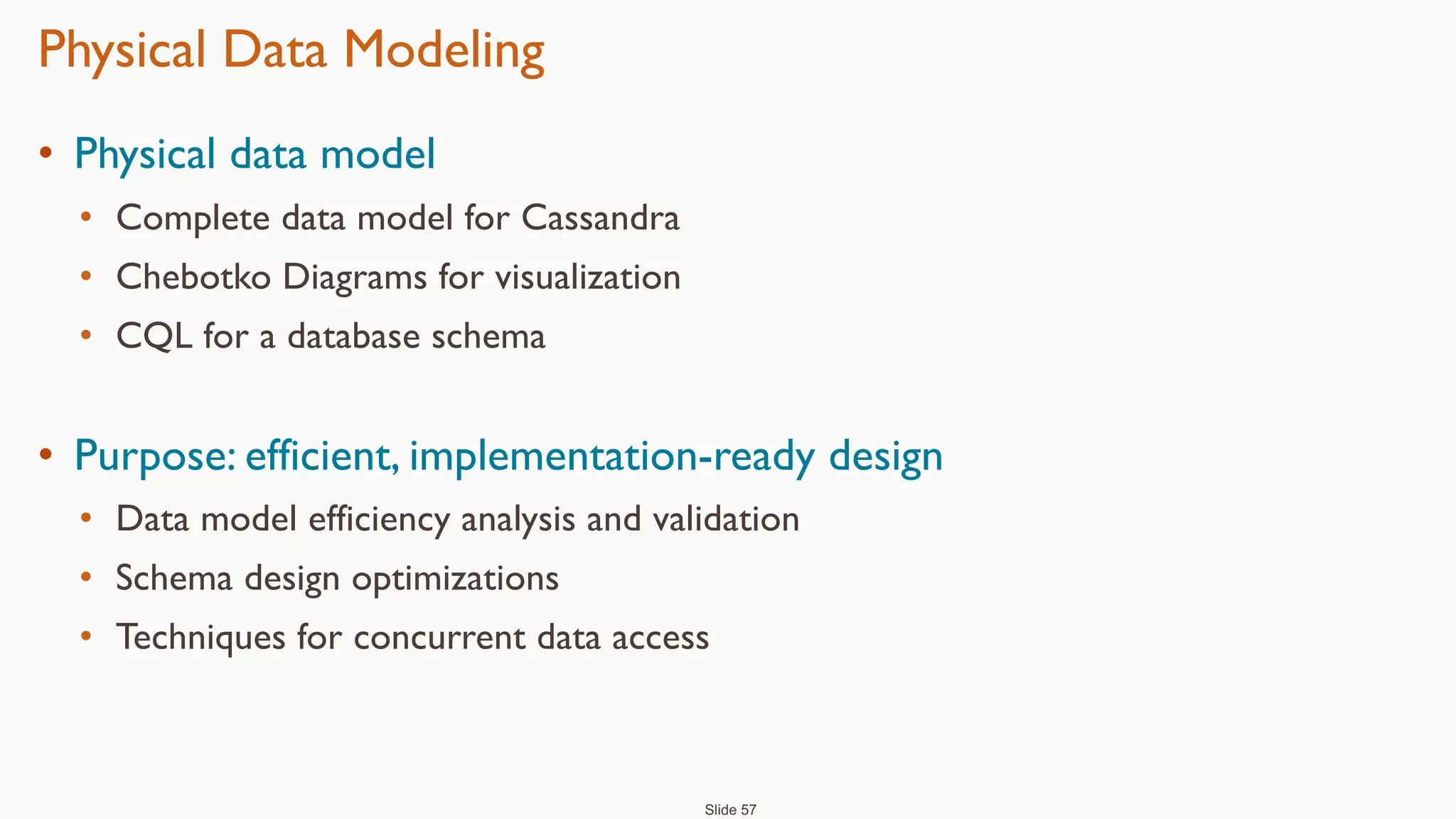 Physical Data Modeling

• Physical data model
  • Complete data model for Cassandra
  • Chebotko Diagrams for visualization
  • CQL for a database schema

• Purpose: efficient, implementation-ready design
  • Data model efficiency analysis and validation
  • Schema design optimizations
  • Techniques for concurrent data access

Slide 57